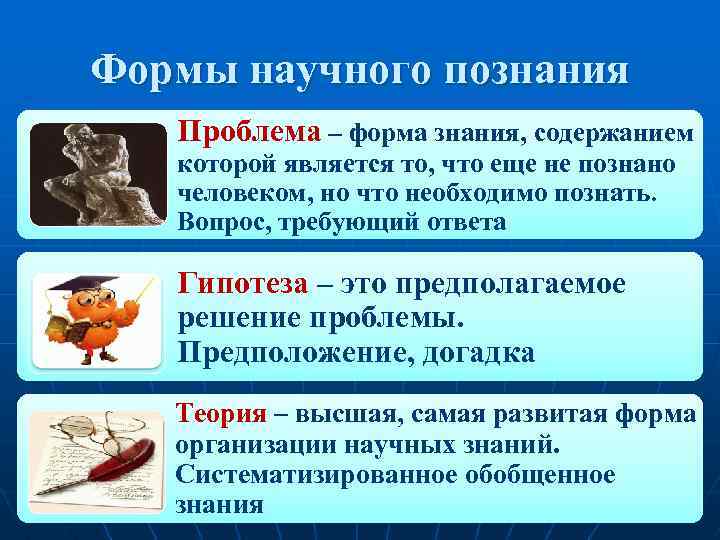 Формы научного познания

Проблема – форма знания, содержанием которой является то, что еще не познано человеком, но что необходимо познать. Вопрос, требующий ответа

Гипотеза – это предполагаемое решение проблемы. Предположение, догадка

Теория – высшая, самая развитая форма организации научных знаний. Систематизированное обобщенное знания